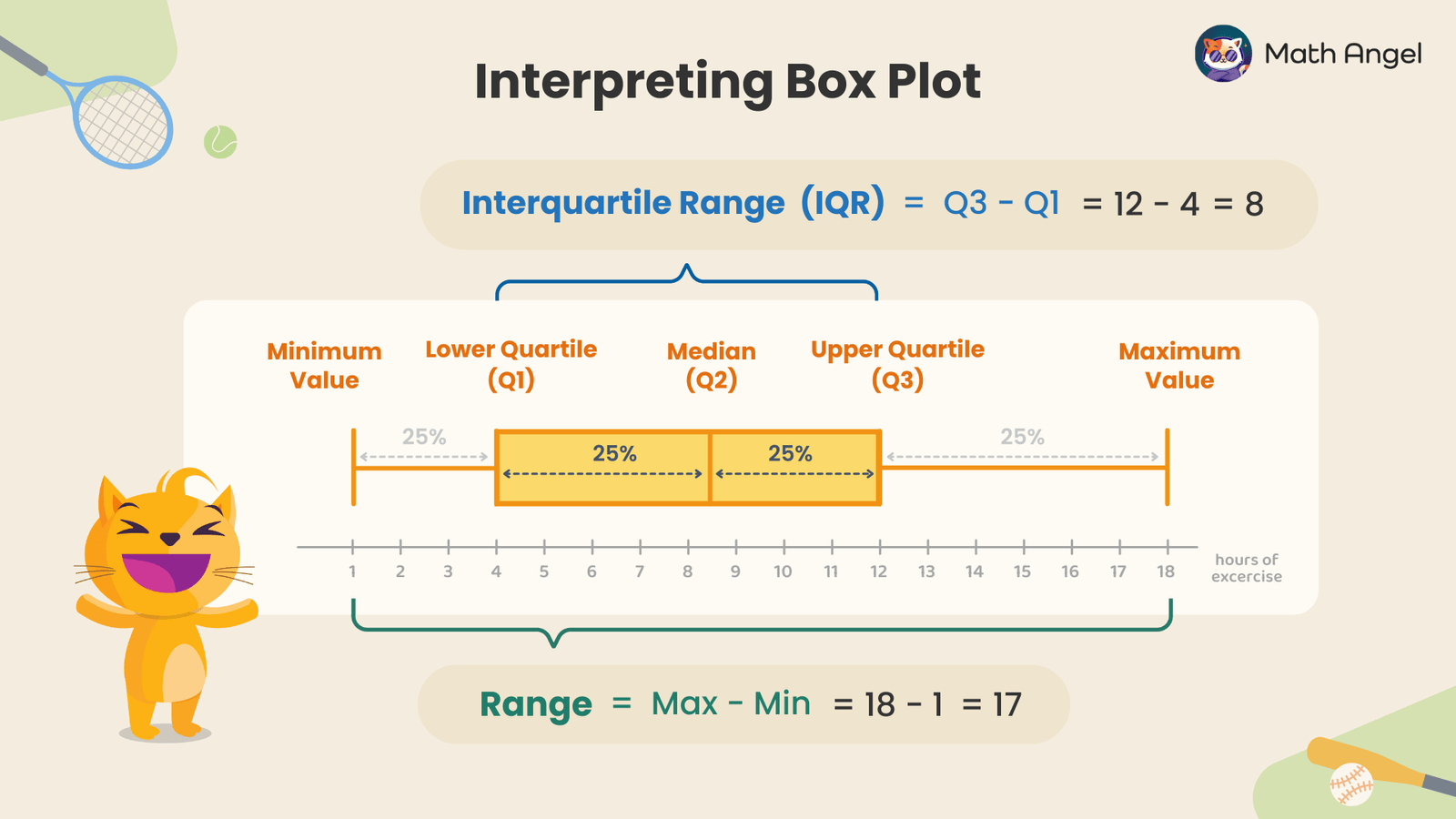 Math Angel

Interpreting Box Plot

Interquartile Range (IQR) = Q3 - Q1 = 12 - 4 = 8

Minimum Value

Lower Quartile (Q1)

Median (Q2)

Upper Quartile (Q3)

Maximum Value

25%

25%

25%

25%

1 2 3 4 5 6 7 8 9 10 11 12 13 14 15 16 17 18

hours of excercise

Range = Max - Min = 18 - 1 = 17